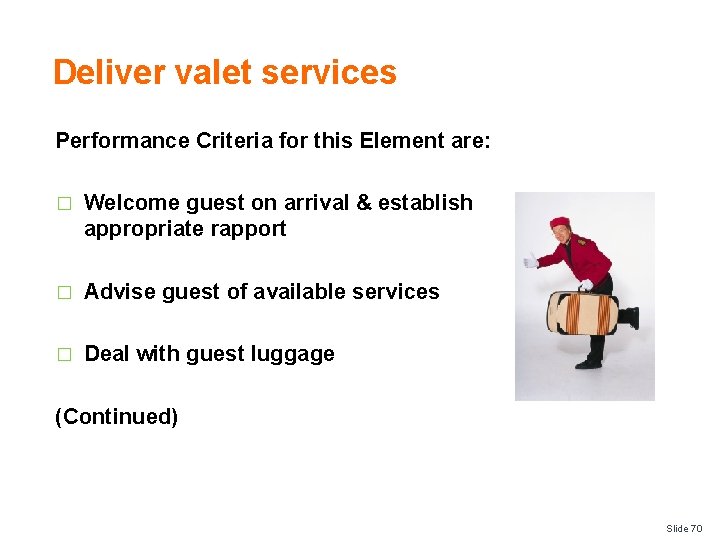 Deliver valet services

Performance Criteria for this Element are:

□ Welcome guest on arrival & establish appropriate rapport

□ Advise guest of available services

□ Deal with guest luggage

(Continued)

Slide 70